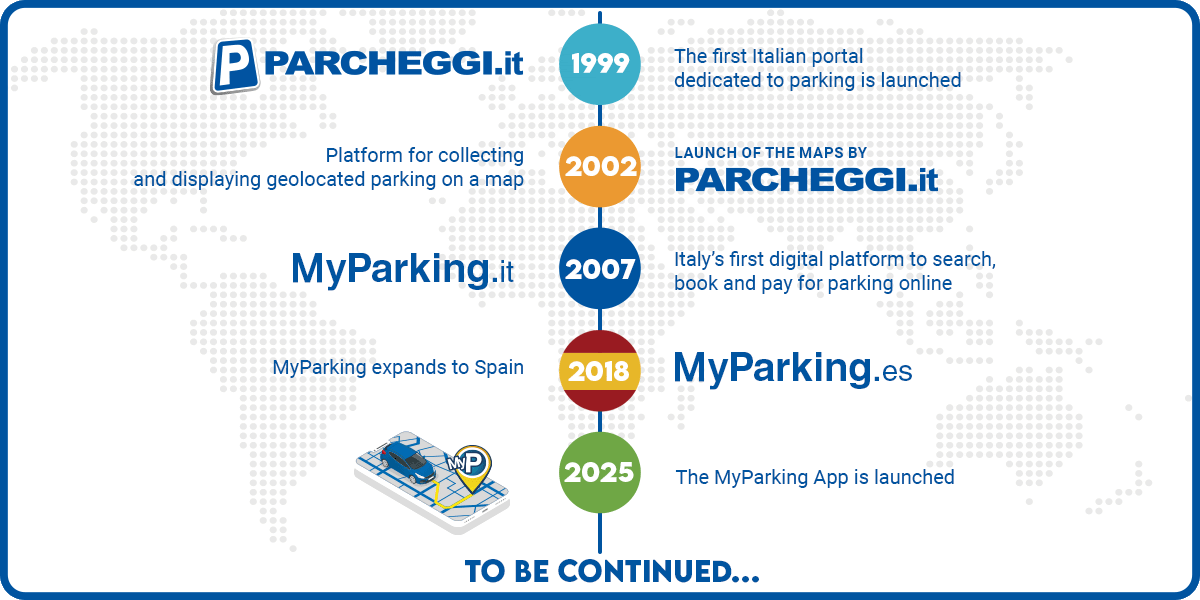 P PARCHEGGI.it

1999

The first Italian portal dedicated to parking is launched

Platform for collecting and displaying geolocated parking on a map

2002

LAUNCH OF THE MAPS BY PARCHEGGI.it

MyParking.it

2007

Italy's first digital platform to search, book and pay for parking online

MyParking expands to Spain

2018

MyParking.es

MyP

2025

The MyParking App is launched

TO BE CONTINUED...